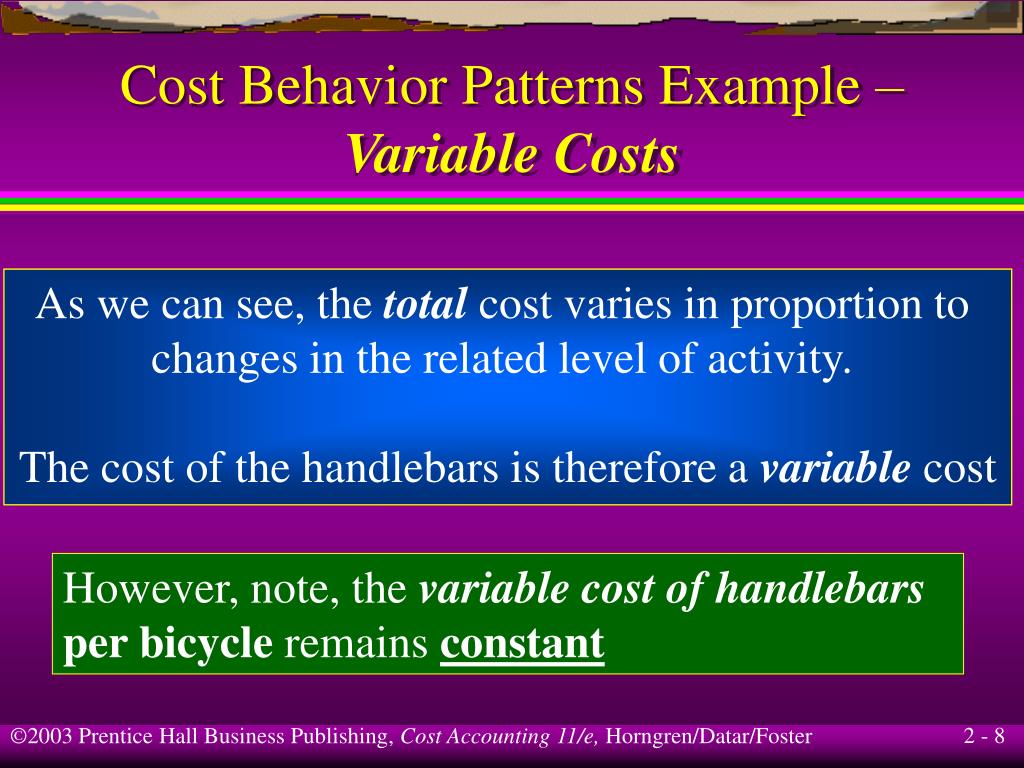 Cost Behavior Patterns Example – Variable Costs

As we can see, the total cost varies in proportion to changes in the related level of activity.

The cost of the handlebars is therefore a variable cost

However, note, the variable cost of handlebars per bicycle remains constant

©2003 Prentice Hall Business Publishing, Cost Accounting 11/e, Horngren/Datar/Foster

2 - 8